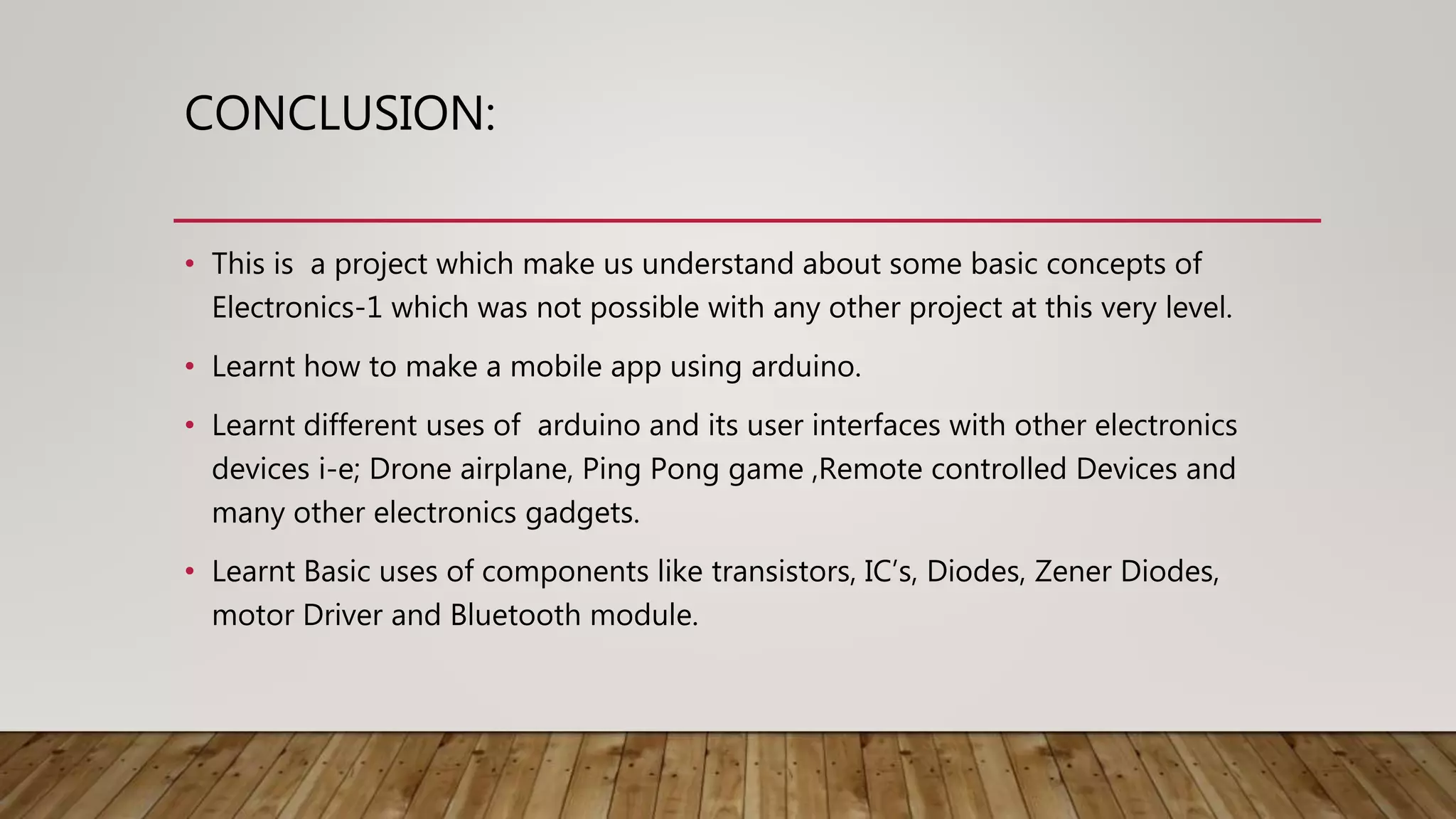 CONCLUSION:

• This is a project which make us understand about some basic concepts of Electronics-1 which was not possible with any other project at this very level.

• Learnt how to make a mobile app using arduino.

• Learnt different uses of arduino and its user interfaces with other electronics devices i-e; Drone airplane, Ping Pong game ,Remote controlled Devices and many other electronics gadgets.

• Learnt Basic uses of components like transistors, IC's, Diodes, Zener Diodes, motor Driver and Bluetooth module.